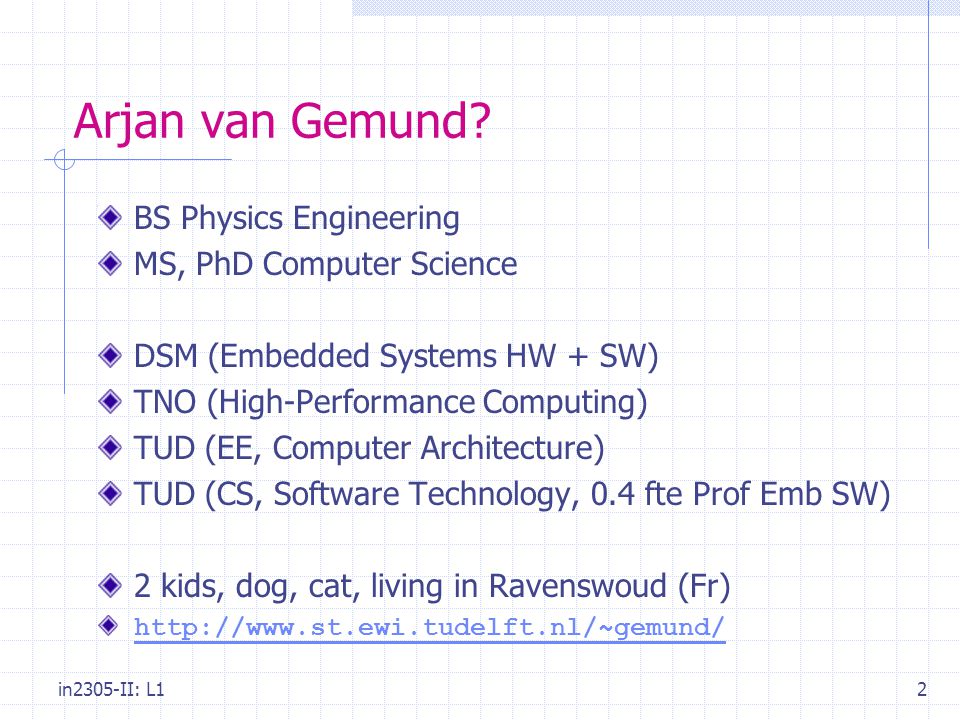 Arjan van Gemund?

BS Physics Engineering
MS, PhD Computer Science

DSM (Embedded Systems HW + SW)
TNO (High-Performance Computing)
TUD (EE, Computer Architecture)
TUD (CS, Software Technology, 0.4 fte Prof Emb SW)

2 kids, dog, cat, living in Ravenswoud (Fr)
http://www.st.ewi.tudelft.nl/~gemund/

in2305-II: L1

2